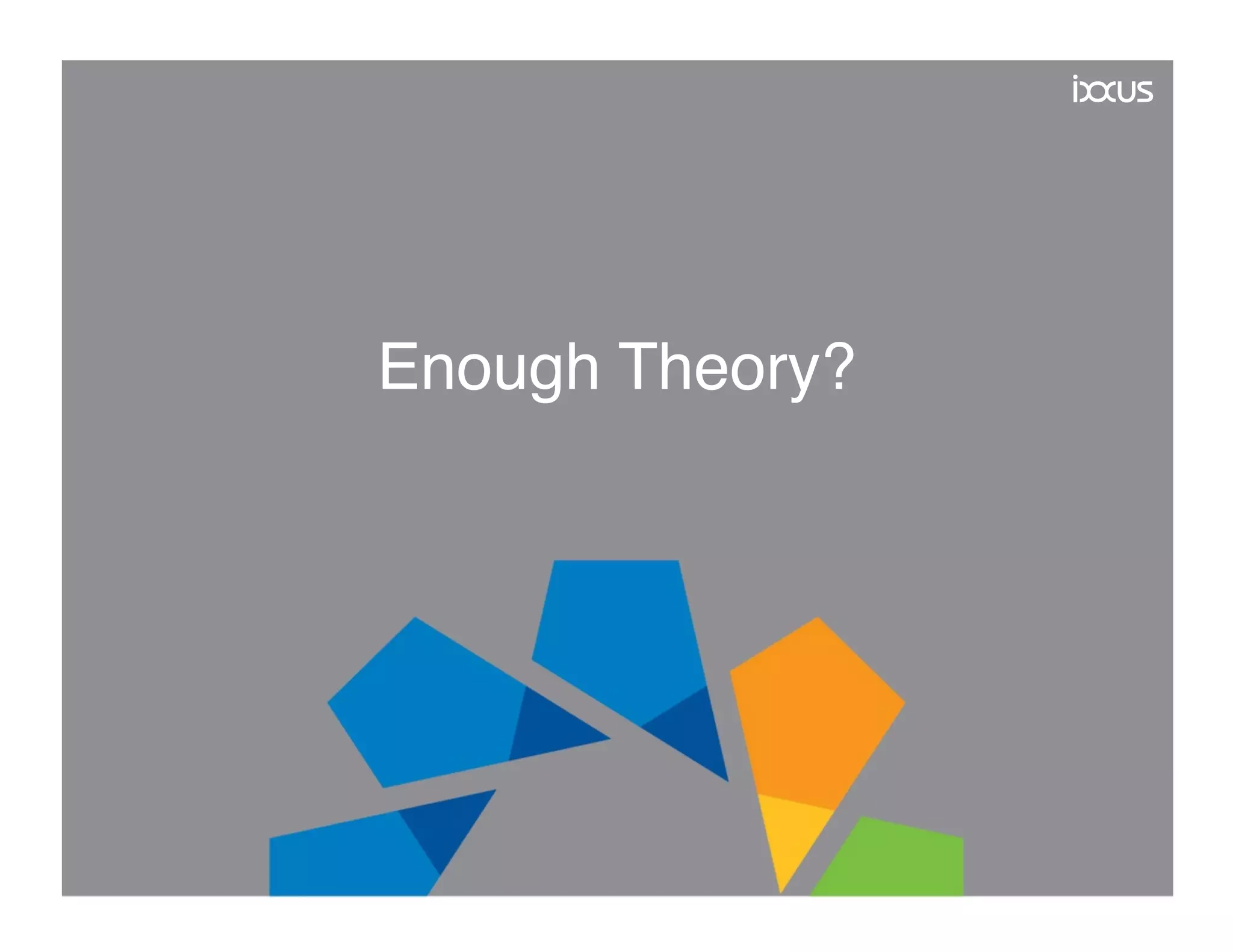 ixxus

Enough Theory?